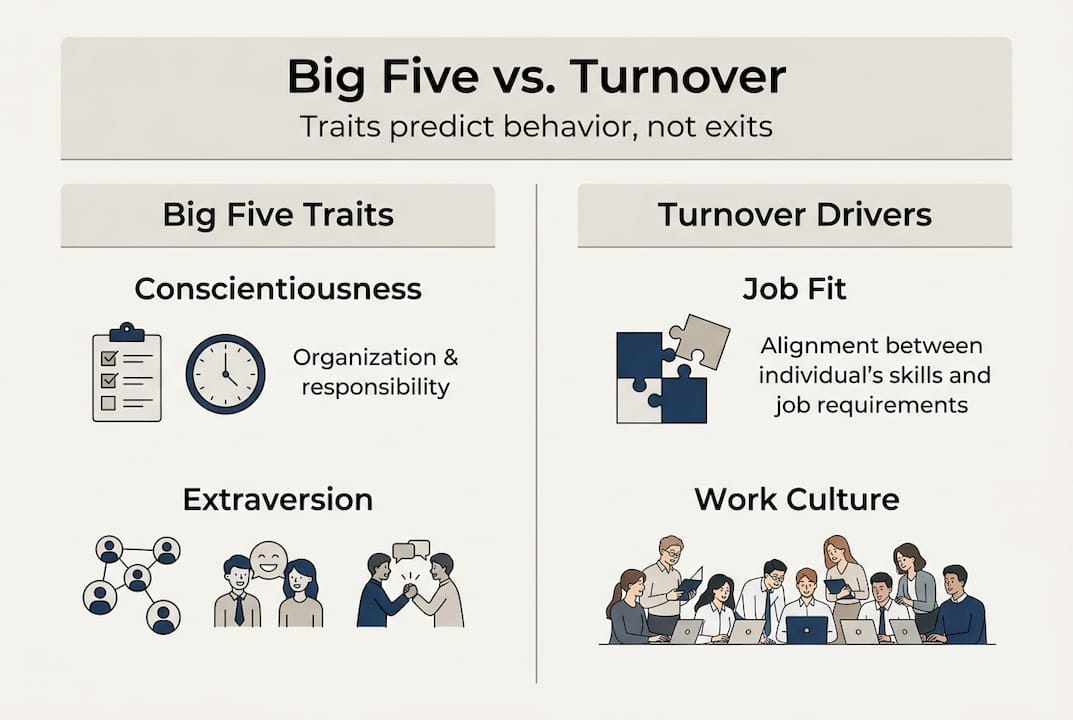 Big Five vs. Turnover

Traits predict behavior, not exits

Big Five Traits

Conscientiousness

Organization & responsibility

Extraversion

Turnover Drivers

Job Fit

Alignment between individual's skills and job requirements

Work Culture